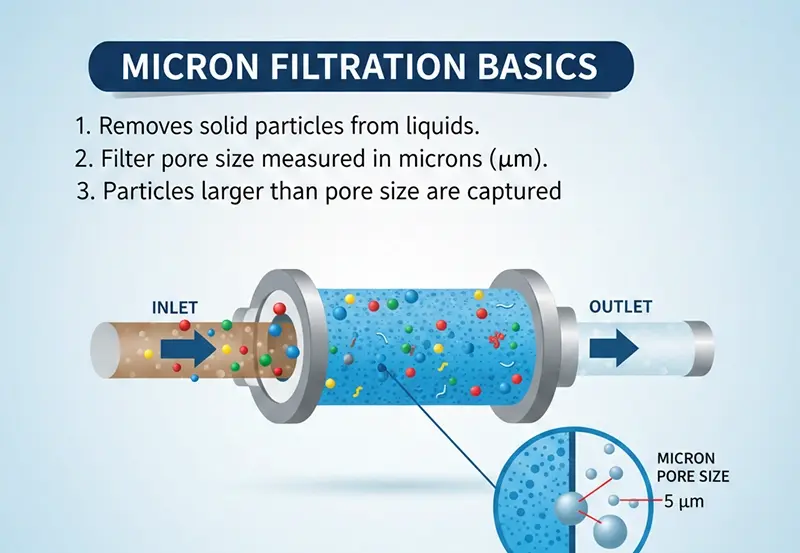 MICRON FILTRATION BASICS

1. Removes solid particles from liquids.
2. Filter pore size measured in microns (μm).
3. Particles larger than pore size are captured

INLET

OUTLET

MICRON PORE SIZE

5 μm